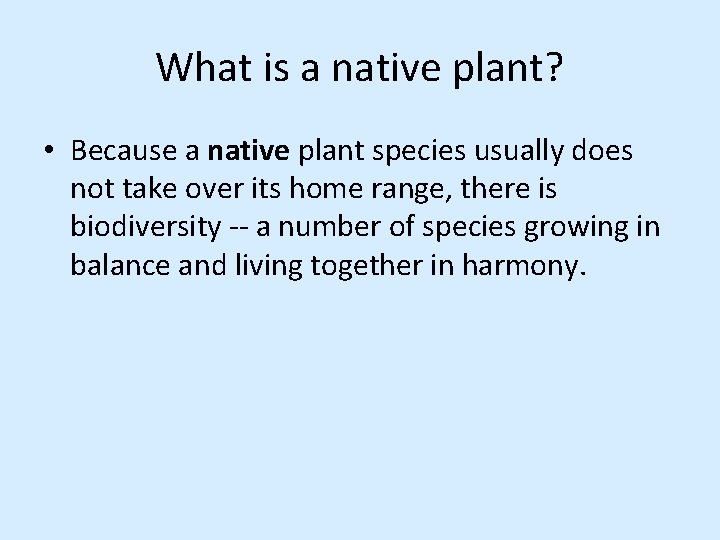 What is a native plant?

• Because a native plant species usually does not take over its home range, there is biodiversity -- a number of species growing in balance and living together in harmony.